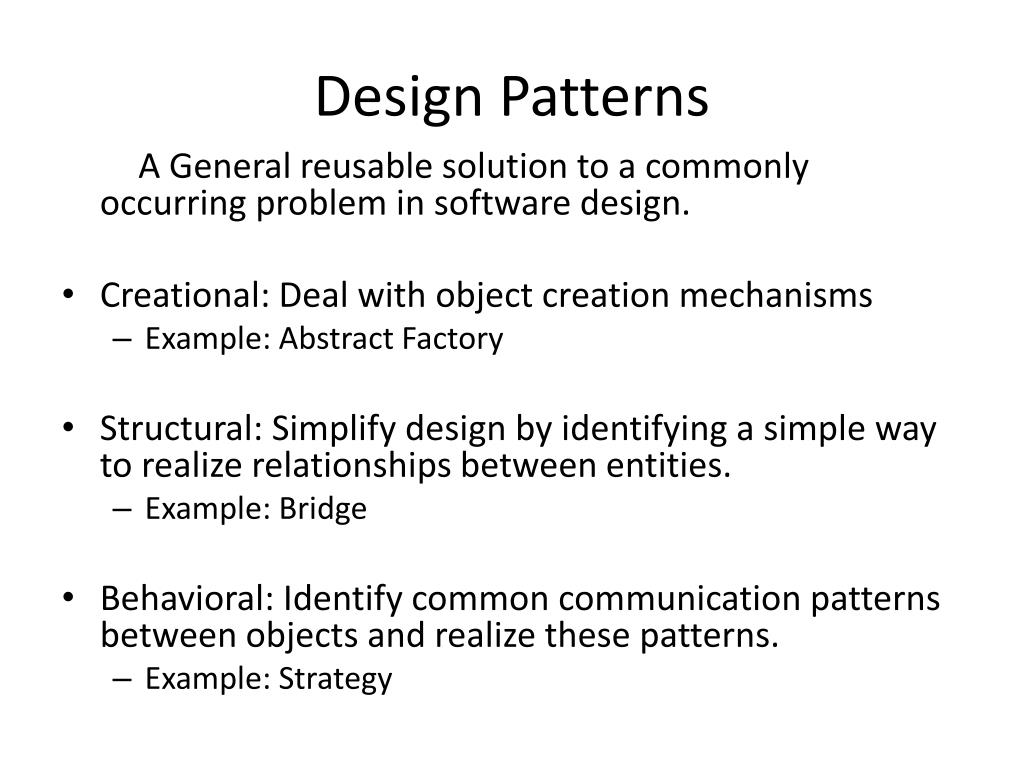 Design Patterns

A General reusable solution to a commonly occurring problem in software design.

• Creational: Deal with object creation mechanisms
– Example: Abstract Factory

• Structural: Simplify design by identifying a simple way to realize relationships between entities.
– Example: Bridge

• Behavioral: Identify common communication patterns between objects and realize these patterns.
– Example: Strategy